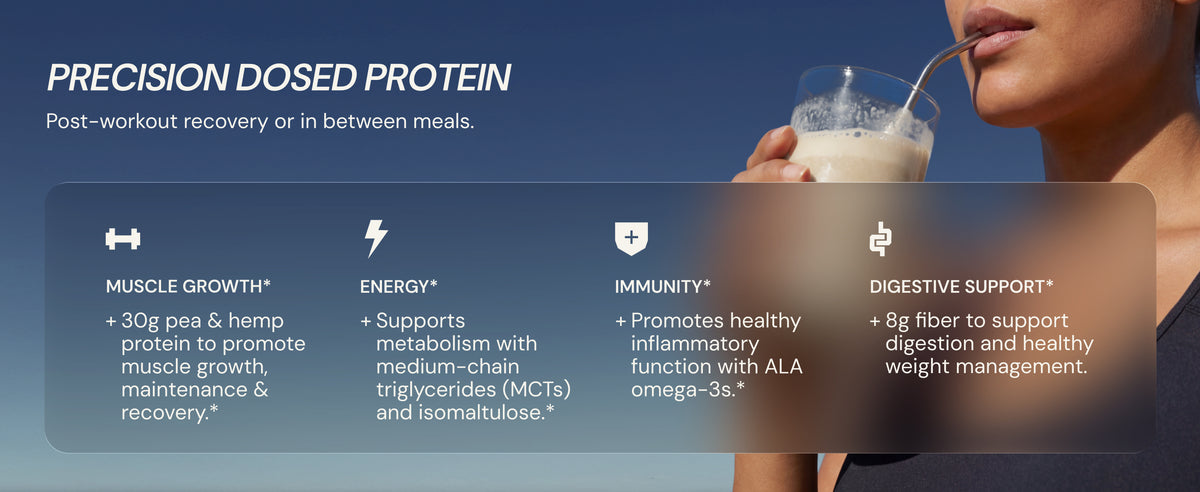 PRECISION DOSED PROTEIN

Post-workout recovery or in between meals.

MUSCLE GROWTH*

+ 30g pea & hemp protein to promote muscle growth, maintenance & recovery.*

ENERGY*

+ Supports metabolism with medium-chain triglycerides (MCTs) and isomaltulose.*

IMMUNITY*

+ Promotes healthy inflammatory function with ALA omega-3s.*

DIGESTIVE SUPPORT*

+ 8g fiber to support digestion and healthy weight management.